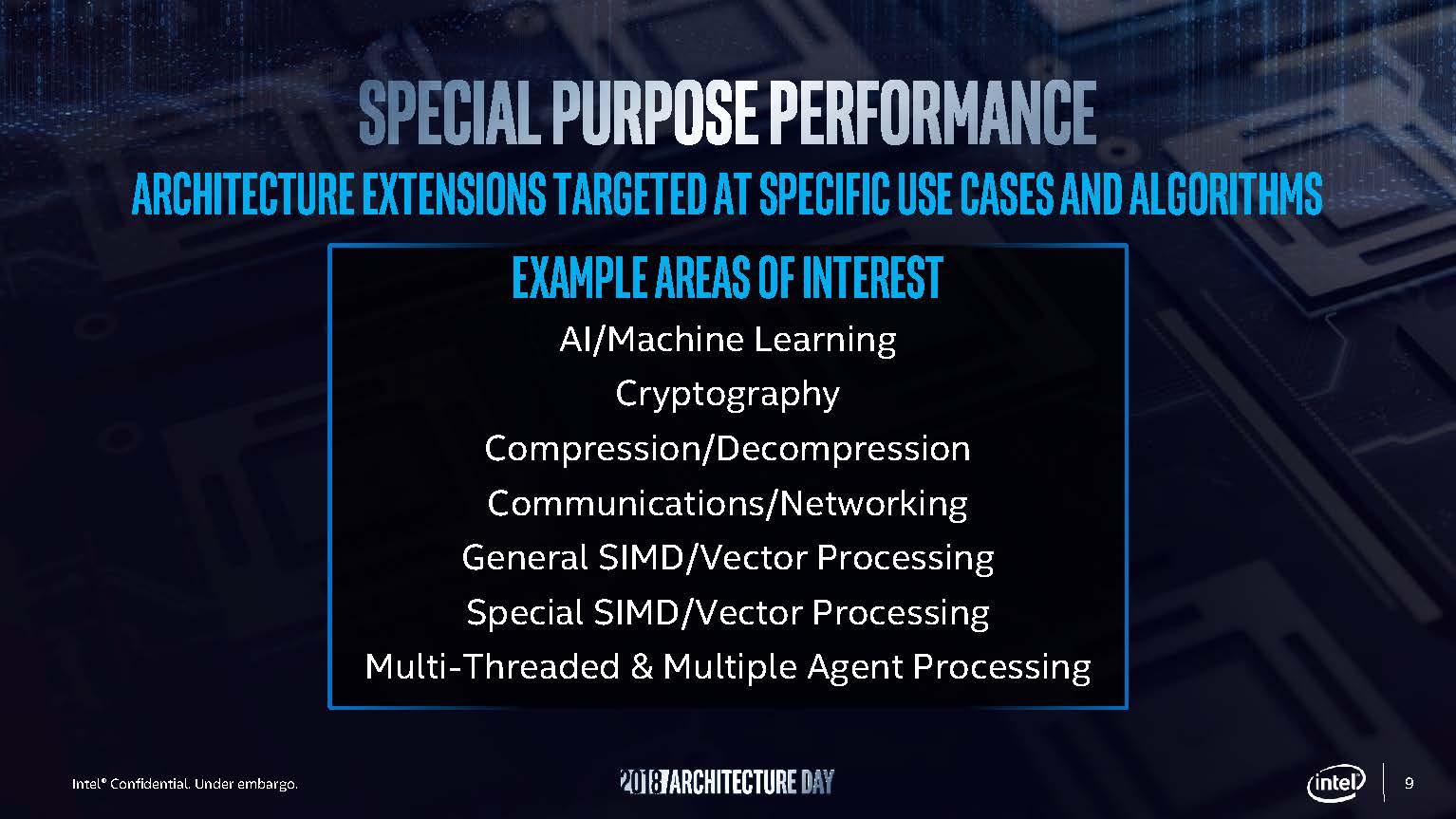 SPECIAL PURPOSE PERFORMANCE

ARCHITECTURE EXTENSIONS TARGETED AT SPECIFIC USE CASES AND ALGORITHMS

EXAMPLE AREAS OF INTEREST

AI/Machine Learning

Cryptography

Compression/Decompression

Communications/Networking

General SIMD/Vector Processing

Special SIMD/Vector Processing

Multi-Threaded & Multiple Agent Processing

Intel® Confidential. Under embargo.

2018 ARCHITECTURE DAY

intel

9